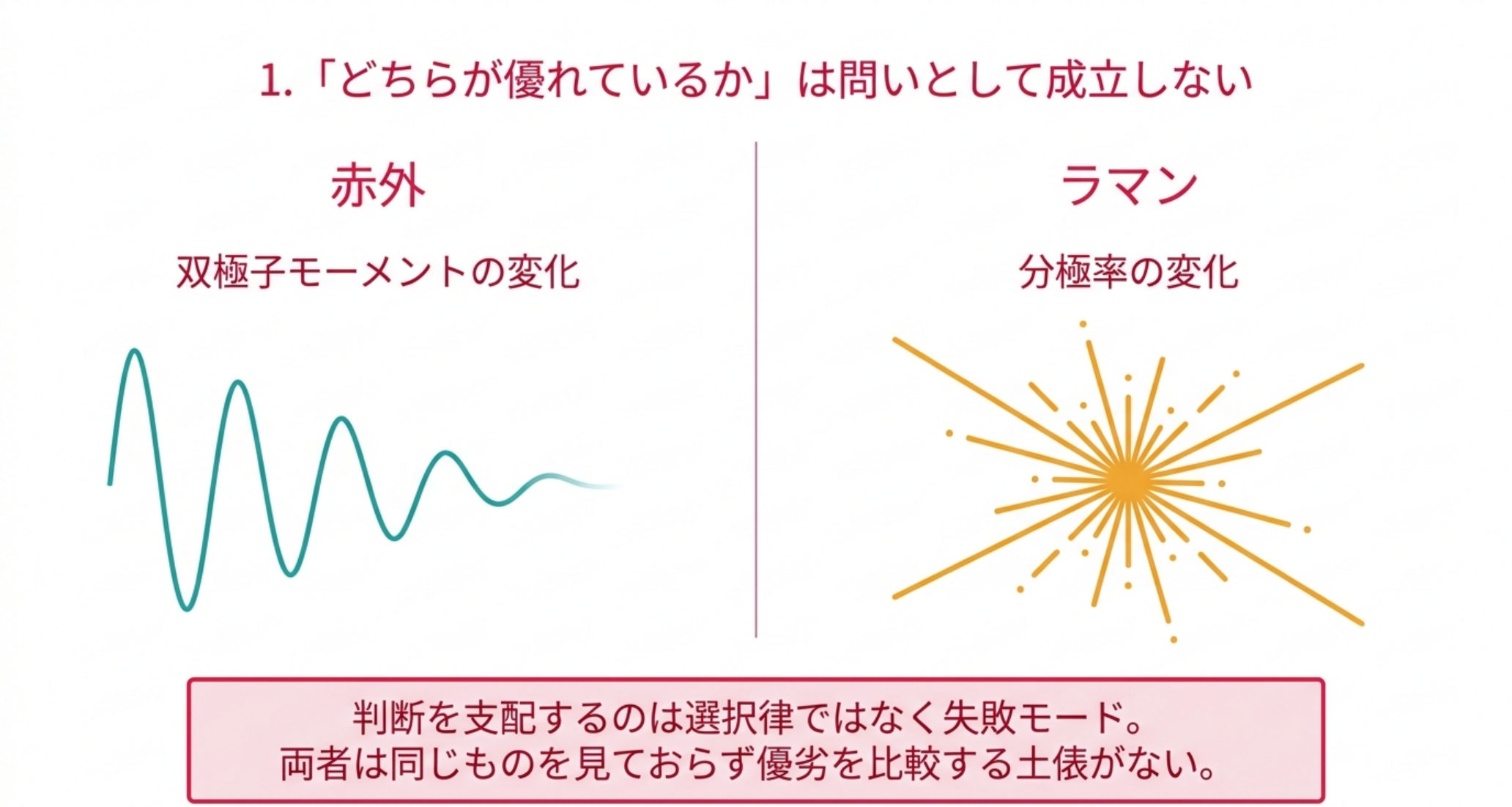 1.「どちらが優れているか」は問いとして成立しない

赤外

双極子モーメントの変化

ラマン

分極率の変化

判断を支配するのは選択律ではなく失敗モード。
両者は同じものを見ておらず優劣を比較する土俵がない。